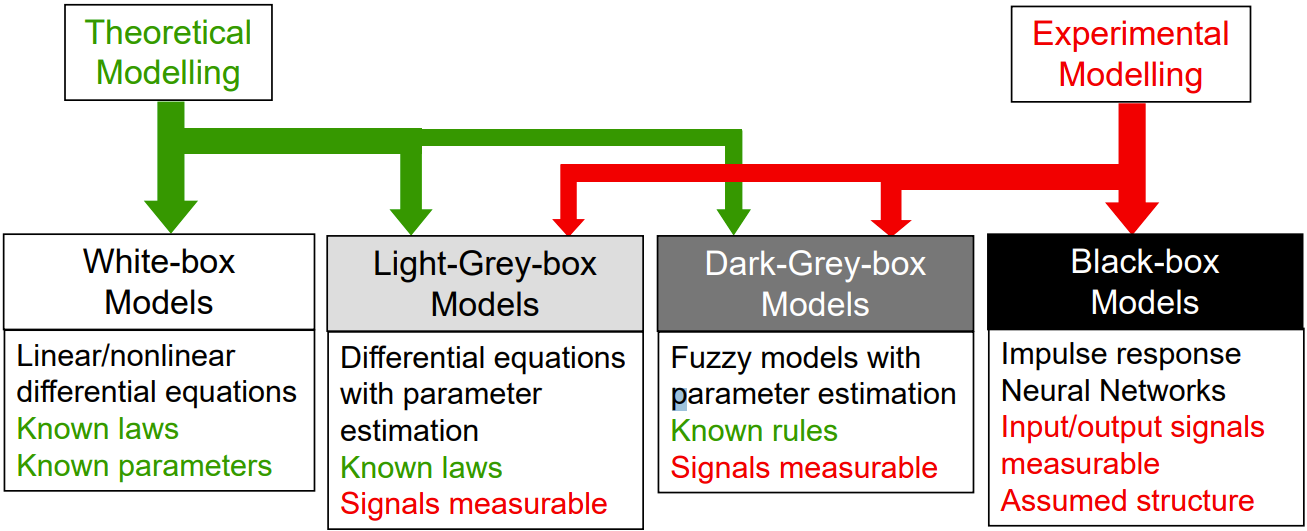 Theoretical Modelling

Experimental Modelling

White-box Models

Linear/nonlinear differential equations
Known laws
Known parameters

Light-Grey-box Models

Differential equations with parameter estimation
Known laws
Signals measurable

Dark-Grey-box Models

Fuzzy models with parameter estimation
Known rules
Signals measurable

Black-box Models

Impulse response
Neural Networks
Input/output signals measurable
Assumed structure